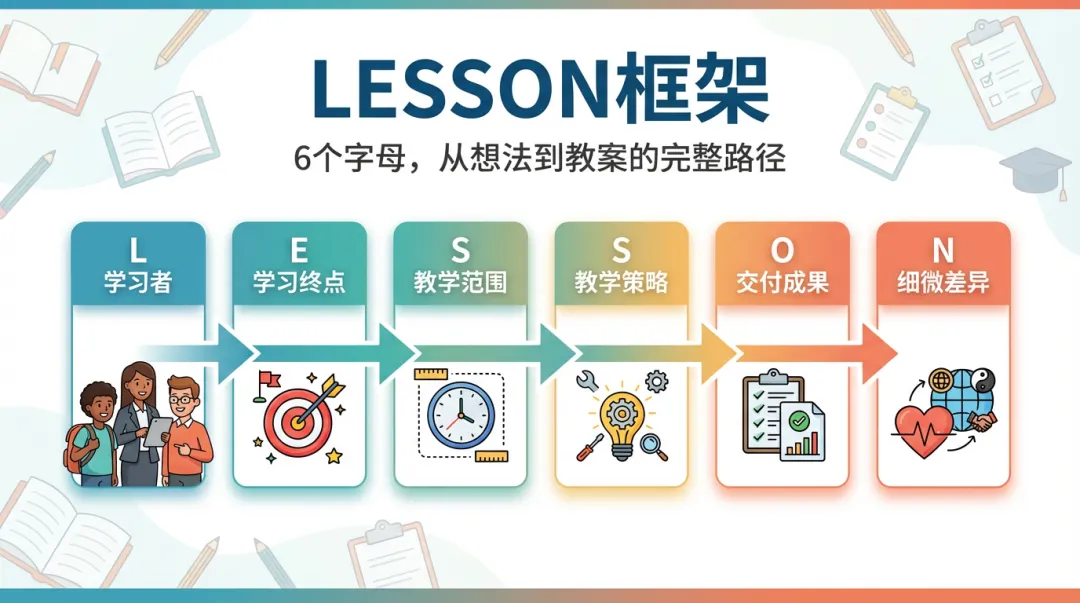 LESSON框架

6个字母，从想法到教案的完整路径

L
学习者

E
学习终点

S
教学范围

S
教学策略

O
交付成果

N
细微差异